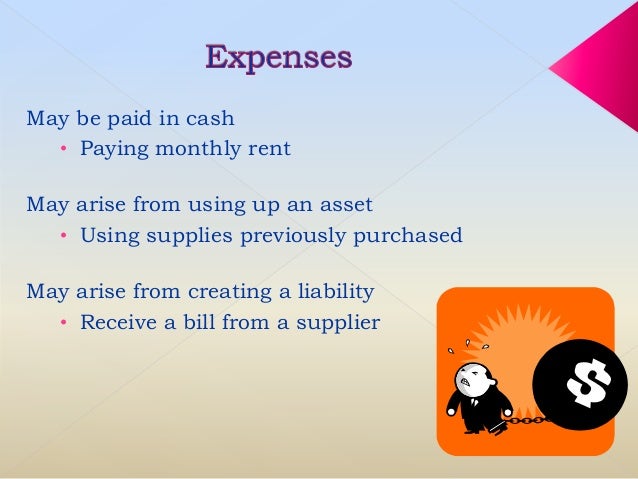 Expenses

May be paid in cash
• Paying monthly rent

May arise from using up an asset
• Using supplies previously purchased

May arise from creating a liability
• Receive a bill from a supplier

$